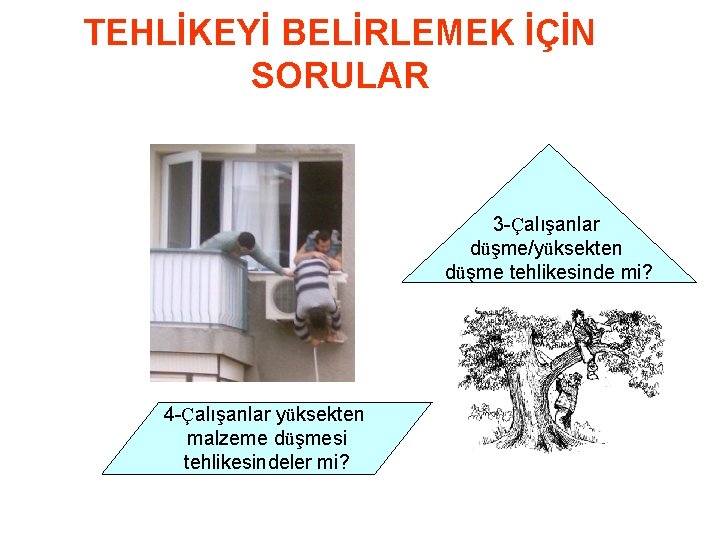 TEHLİKEYİ BELİRLEMEK İÇİN SORULAR

3-Çalışanlar düşme/yüksekten düşme tehlikesinde mi?

4-Çalışanlar yüksekten malzeme düşmesi tehlikesindeler mi?